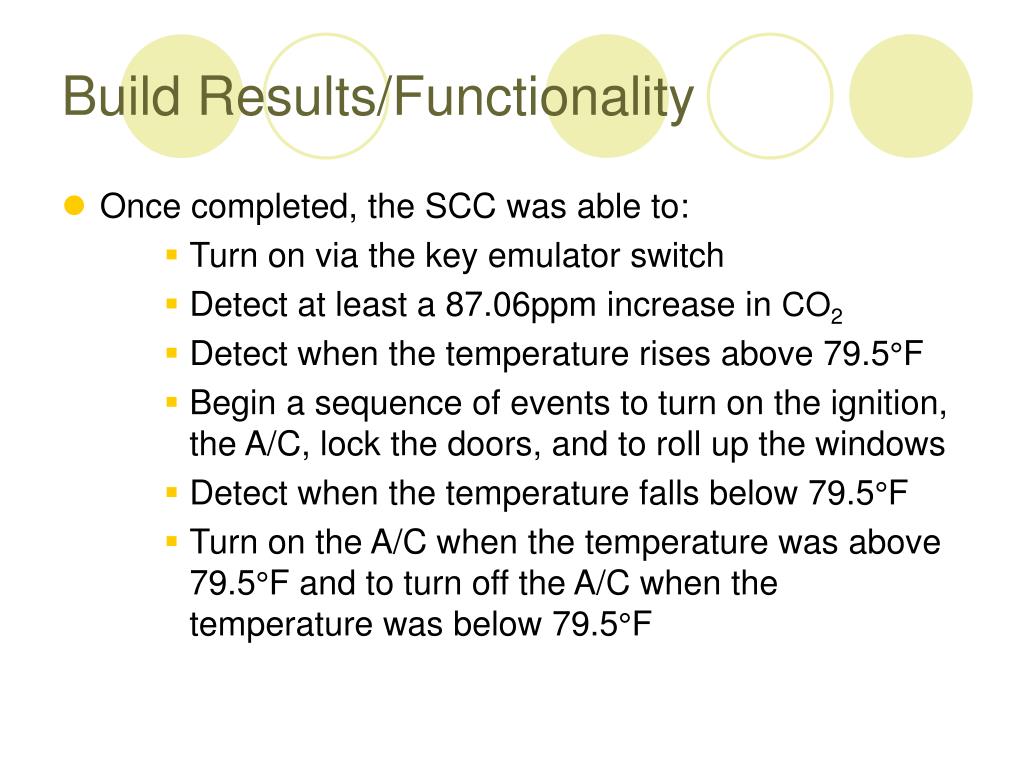 Build Results/Functionality

Once completed, the SCC was able to:

Turn on via the key emulator switch

Detect at least a 87.06ppm increase in $CO_2$

Detect when the temperature rises above 79.5°F

Begin a sequence of events to turn on the ignition, the A/C, lock the doors, and to roll up the windows

Detect when the temperature falls below 79.5°F

Turn on the A/C when the temperature was above 79.5°F and to turn off the A/C when the temperature was below 79.5°F